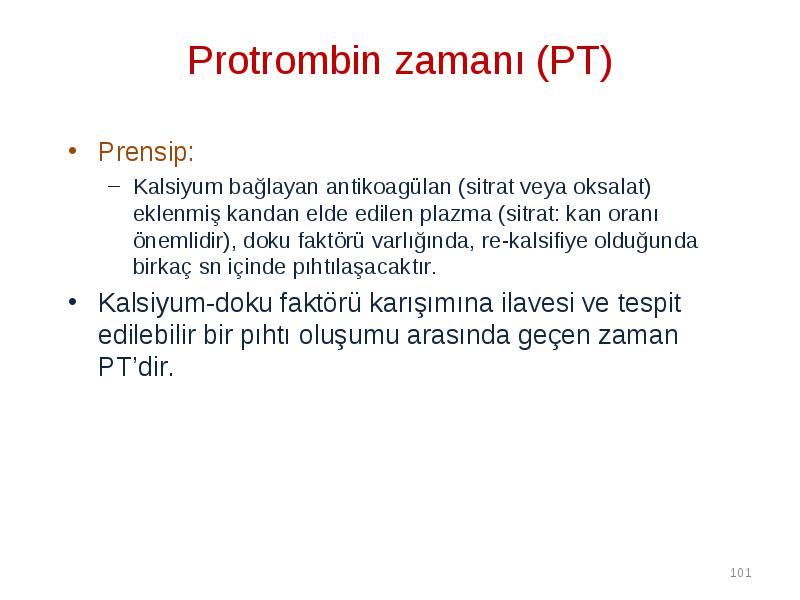 Protrombin zamanı (PT)

• Prensip:
– Kalsiyum bağlayan antikoagülan (sitrat veya oksalat) eklenmiş kandan elde edilen plazma (sitrat: kan oranı önemlidir), doku faktörü varlığında, re-kalsifiye olduğunda birkaç sn içinde pıhtılaşacaktır.

• Kalsiyum-doku faktörü karışımına ilavesi ve tespit edilebilir bir pıhtı oluşumu arasında geçen zaman PT'dir.

101